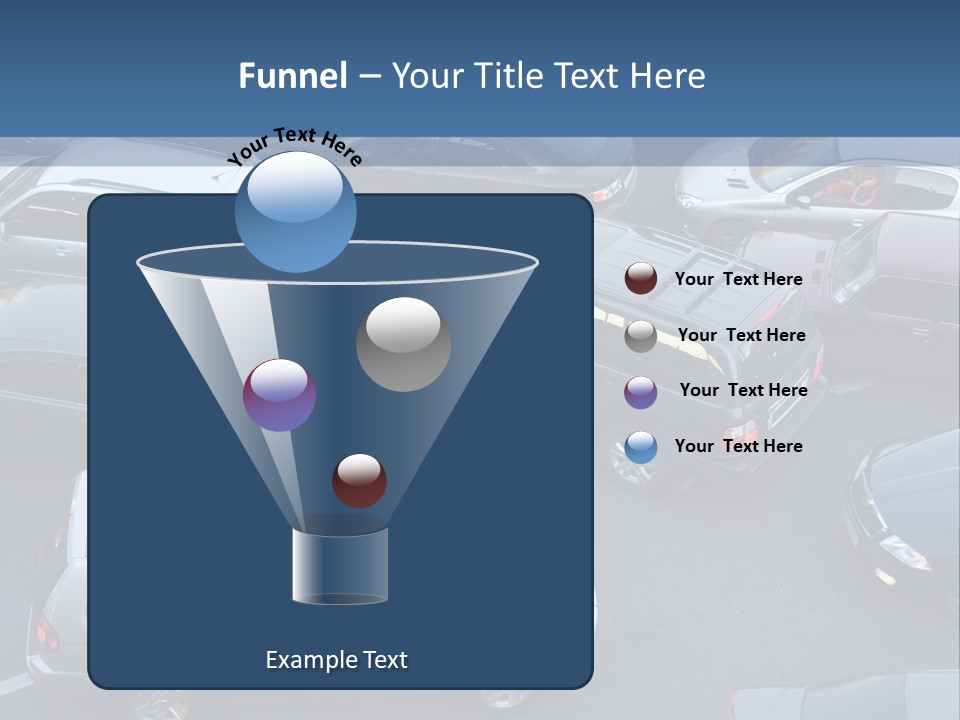 Funnel – Your Title Text Here

Your Text Here

Your Text Here

Your Text Here

Your Text Here

Your Text Here

Example Text